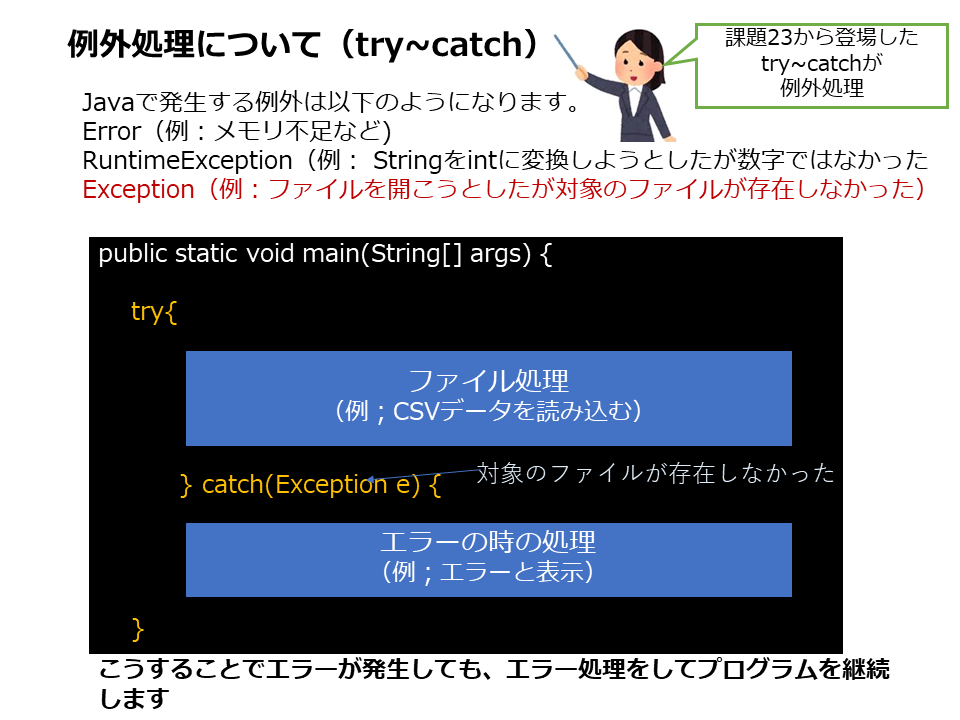 例外処理について（try~catch）

課題23から登場した try~catchが 例外処理

Javaで発生する例外は以下のようになります。
Error（例：メモリ不足など）
RuntimeException（例： Stringをintに変換しようとしたが数字ではなかった
Exception（例：ファイルを開こうとしたが対象のファイルが存在しなかった）

public static void main(String[] args) {

try{

ファイル処理
（例；CSVデータを読み込む）

} catch(Exception e) {

対象のファイルが存在しなかった

エラーの時の処理
（例；エラーと表示）

}

こうすることでエラーが発生しても、エラー処理をしてプログラムを継続します